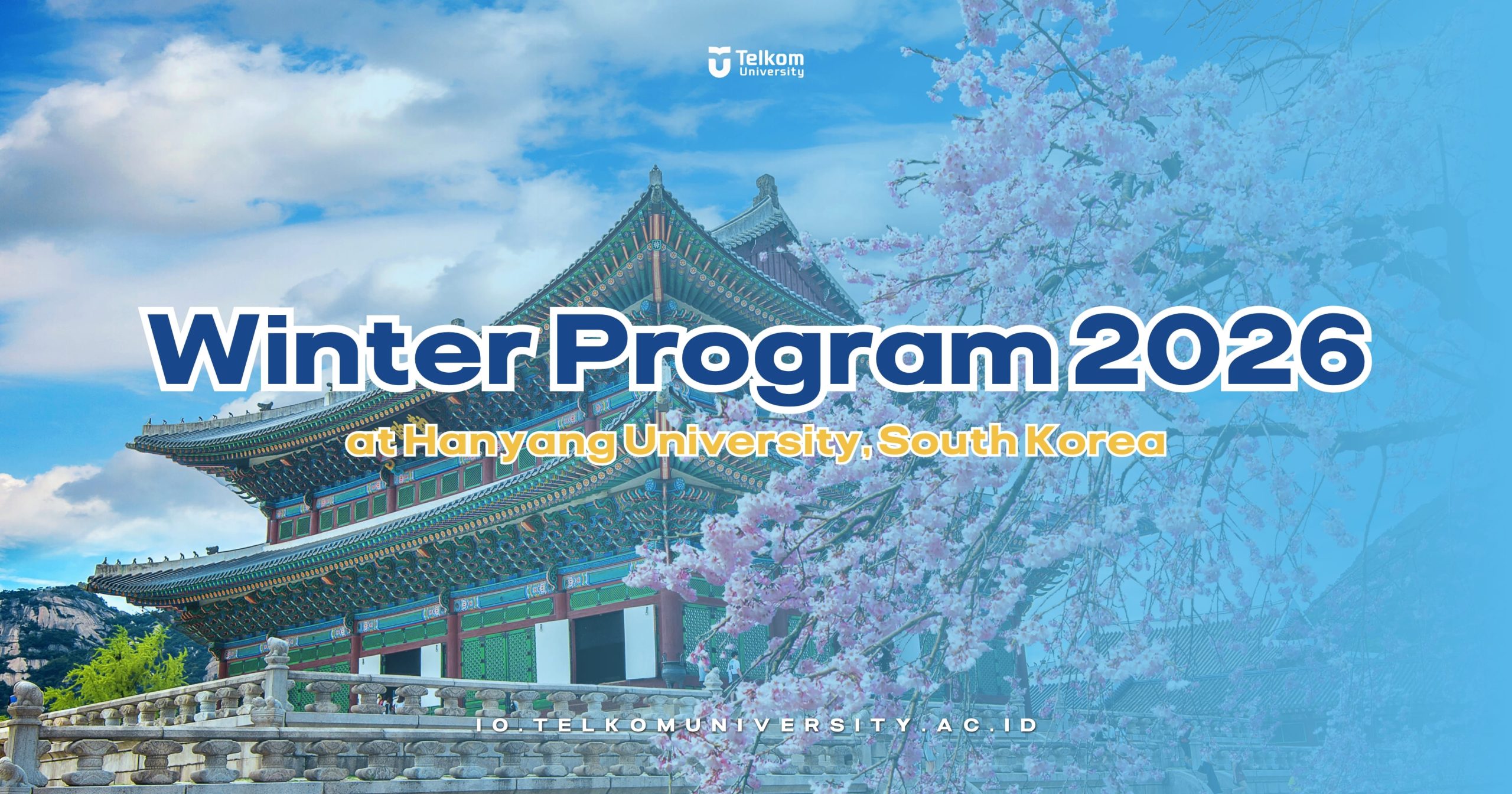 Telkom University

Winter Program 2026

at Hanyang University, South Korea

IO.TELKOMUNIVERSITY.AC.ID